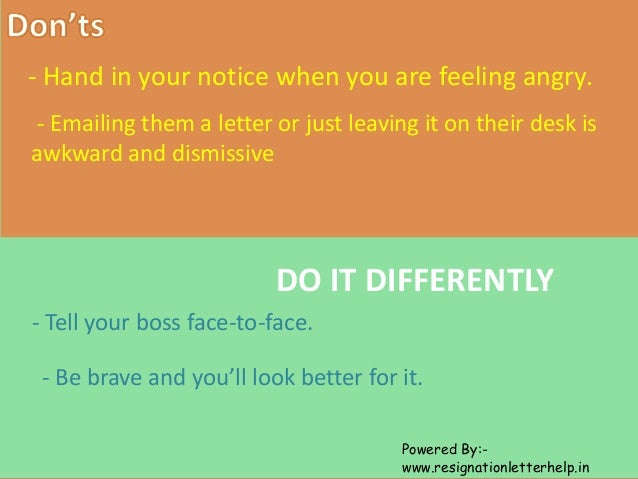 Don'ts

- Hand in your notice when you are feeling angry.

- Emailing them a letter or just leaving it on their desk is awkward and dismissive

DO IT DIFFERENTLY

- Tell your boss face-to-face.

- Be brave and you'll look better for it.

Powered By:-
www.resignationletterhelp.in